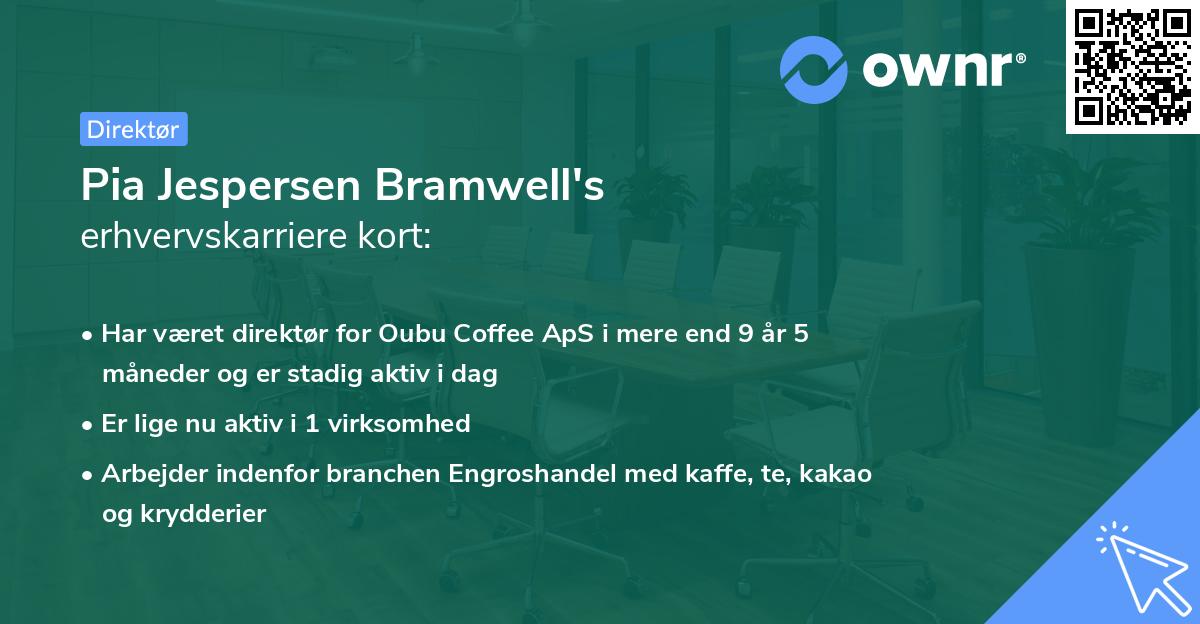 ownr®

Direktør

Pia Jespersen Bramwell's
erhvervskarriere kort:

• Har været direktør for Oubu Coffee ApS i mere end 9 år 5 måneder og er stadig aktiv i dag
• Er lige nu aktiv i 1 virksomhed
• Arbejder indenfor branchen Engroshandel med kaffe, te, kakao og krydderier